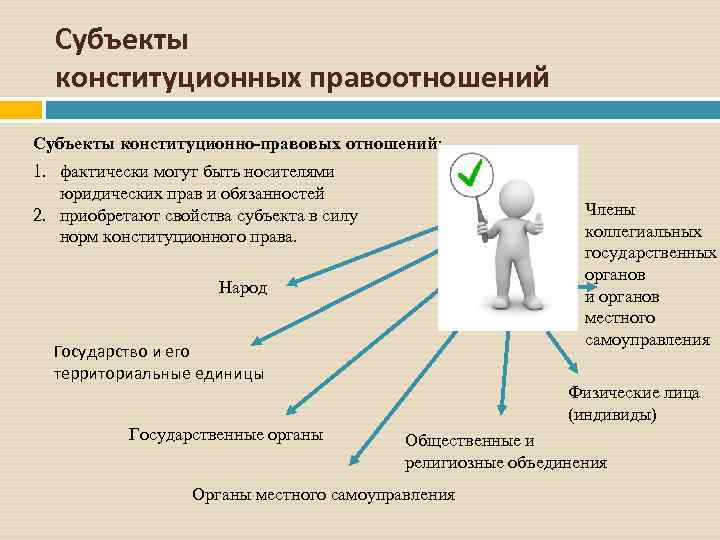 Субъекты конституционных правоотношений

Субъекты конституционно-правовых отношений:

1. фактически могут быть носителями юридических прав и обязанностей
2. приобретают свойства субъекта в силу норм конституционного права.

Народ

Государство и его территориальные единицы

Государственные органы

Органы местного самоуправления

Общественные и религиозные объединения

Физические лица (индивиды)

Члены коллегиальных государственных органов и органов местного самоуправления